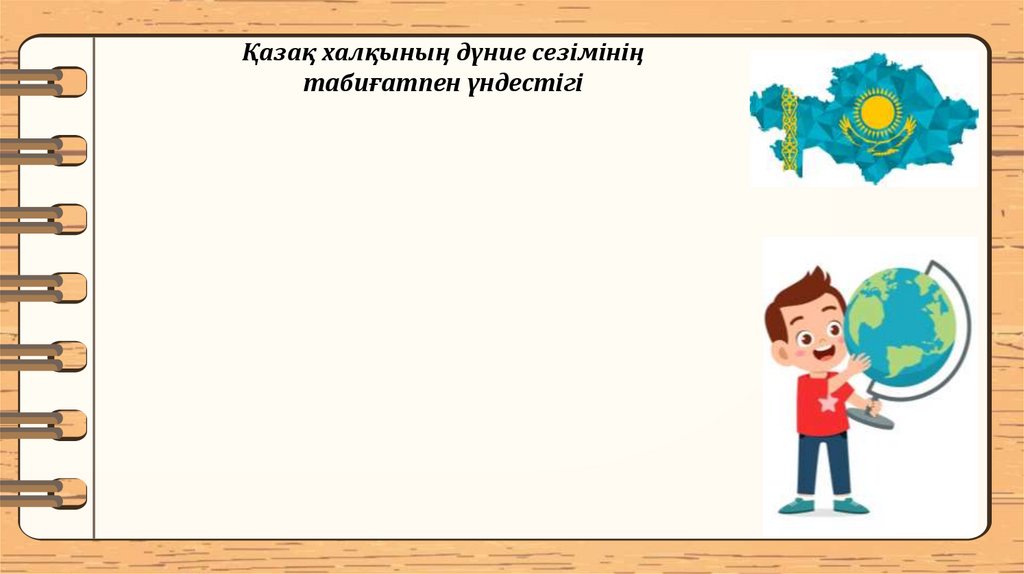 Қазақ халқының дүние сезімінің табиғатпен үндестігі